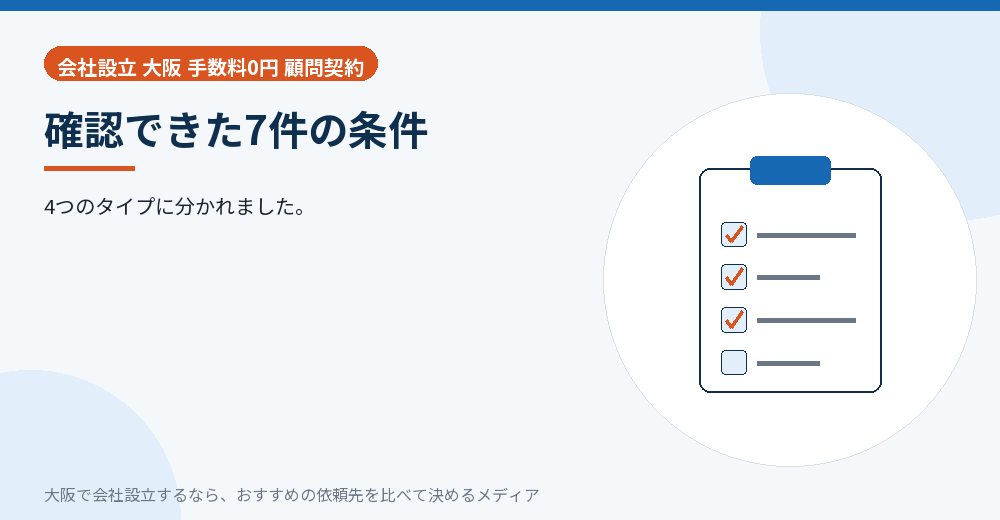 会社設立 大阪 手数料0円 顧問契約

確認できた7件の条件

4つのタイプに分かれました。

大阪で会社設立するなら、おすすめの依頼先を比べて決めるメディア